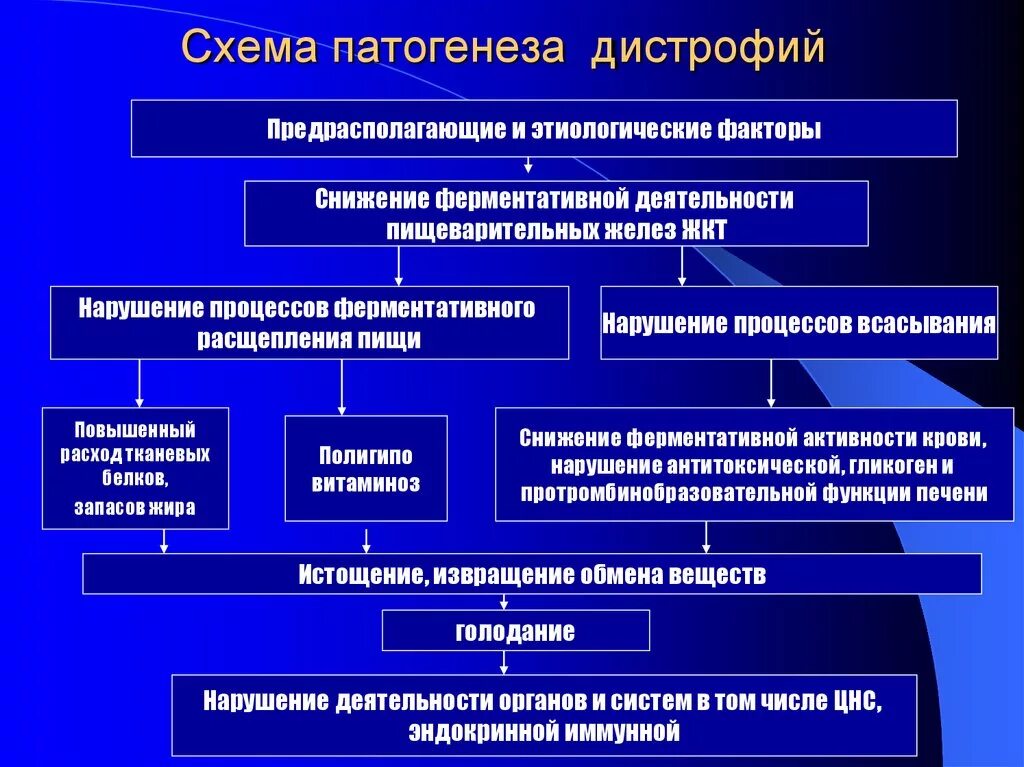 Схема патогенеза дистрофий

Предрасполагающие и этиологические факторы

Снижение ферментативной деятельности пищеварительных желез ЖКТ

Нарушение процессов ферментативного расщепления пищи

Нарушение процессов всасывания

Повышенный расход тканевых белков, запасов жира

Полигипо витаминоз

Снижение ферментативной активности крови, нарушение антитоксической, гликоген и протромбинобразовательной функции печени

Истощение, извращение обмена веществ

голодание

Нарушение деятельности органов и систем в том числе ЦНС, эндокринной иммунной